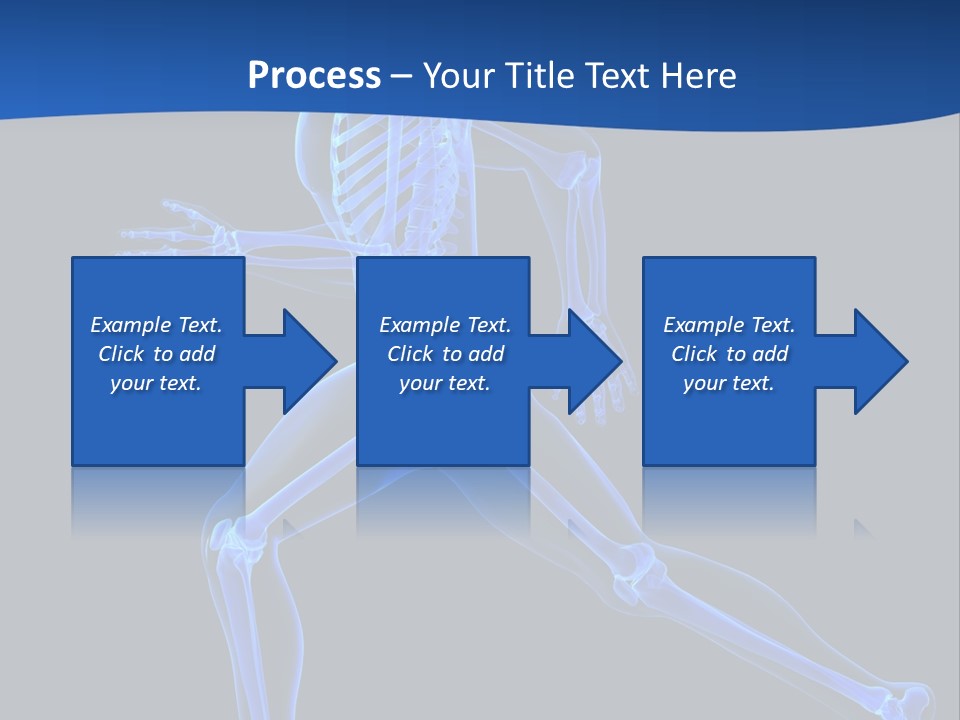 Process – Your Title Text Here

Example Text. Click to add your text.

Example Text. Click to add your text.

Example Text. Click to add your text.